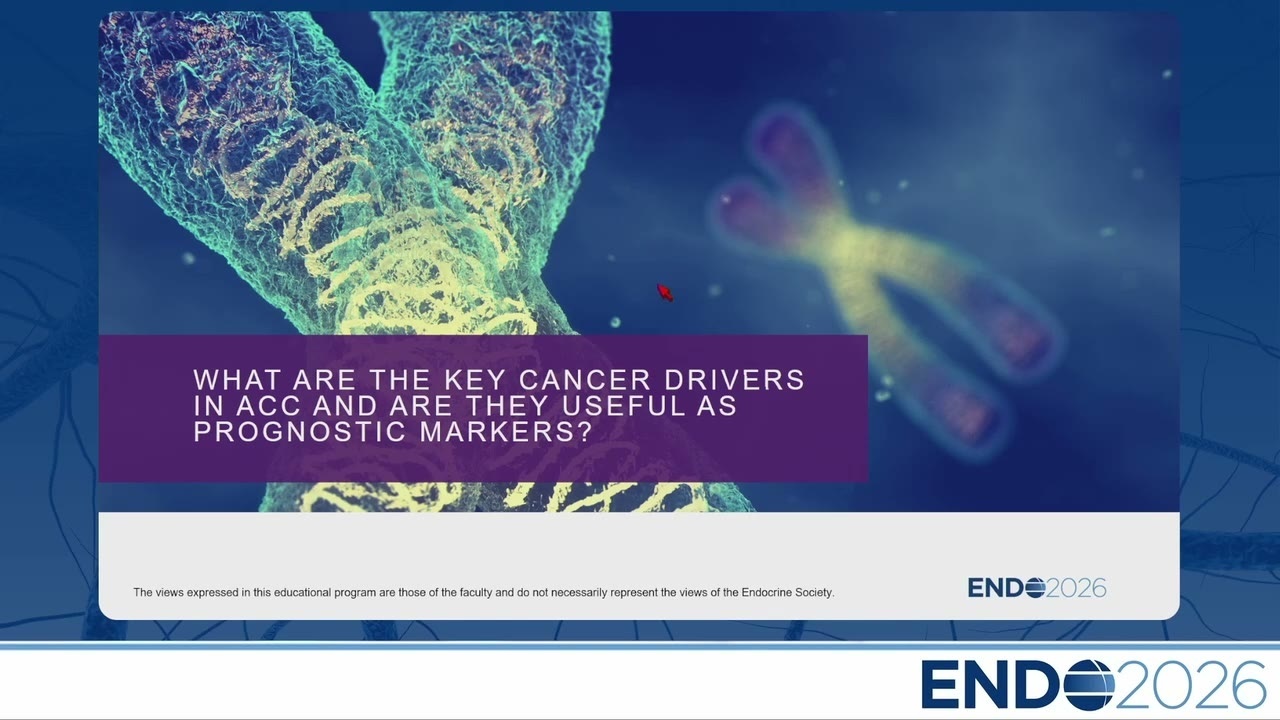 WHAT ARE THE KEY CANCER DRIVERS IN ACC AND ARE THEY USEFUL AS PROGNOSTIC MARKERS?

The views expressed in this educational program are those of the faculty and do not necessarily represent the views of the Endocrine Society.

ENDO2026

ENDO2026